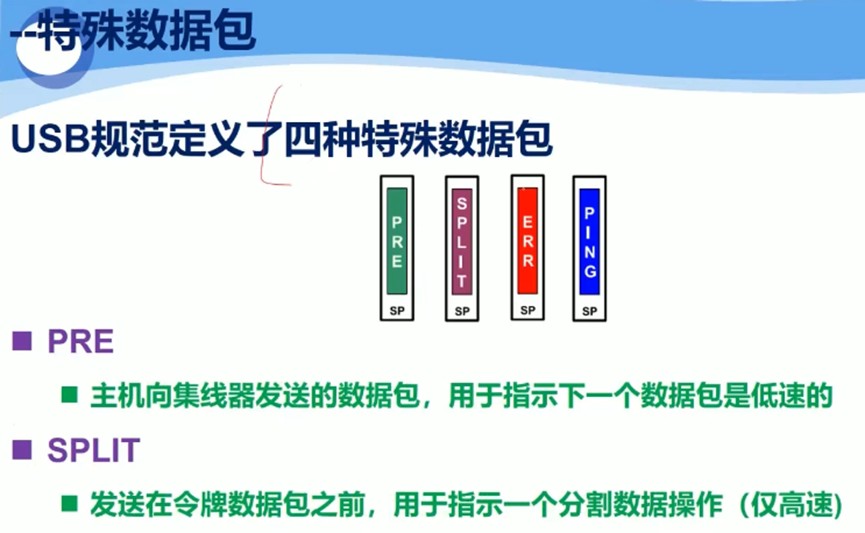 --特殊数据包

USB规范定义了四种特殊数据包

PRE
SP

SPLIT
SP

ERR
SP

PING
SP

■ PRE

■ 主机向集线器发送的数据包，用于指示下一个数据包是低速的

■ SPLIT

■ 发送在令牌数据包之前，用于指示一个分割数据操作（仅高速）